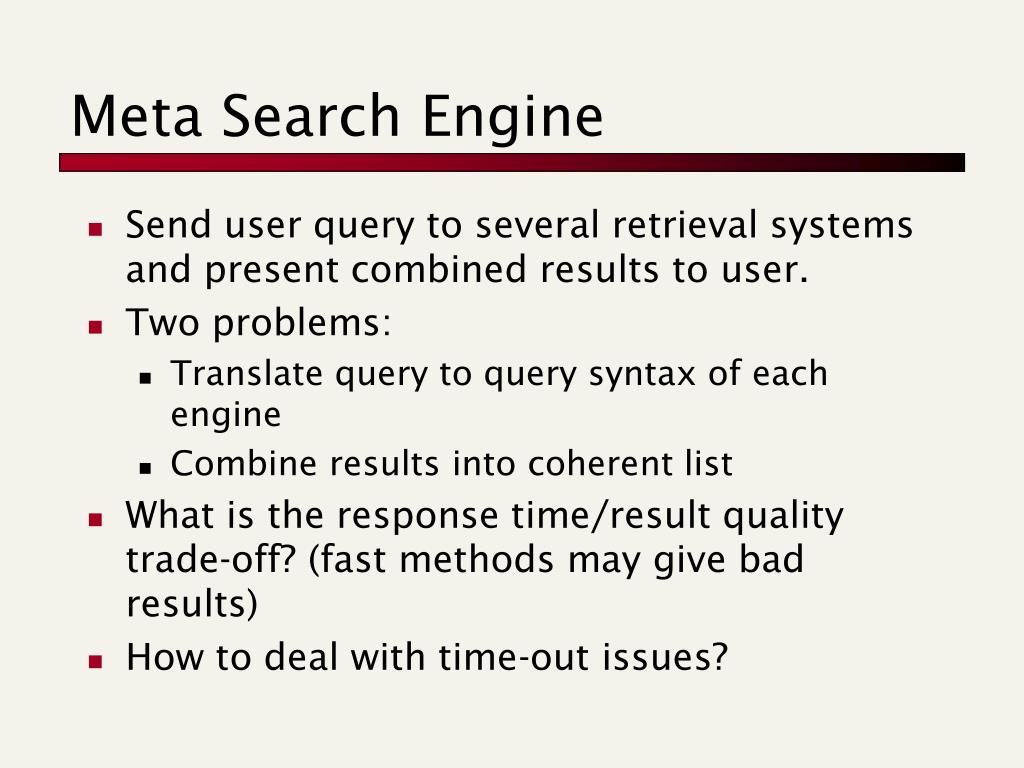 Meta Search Engine

- Send user query to several retrieval systems and present combined results to user.
- Two problems:
  - Translate query to query syntax of each engine
  - Combine results into coherent list
- What is the response time/result quality trade-off? (fast methods may give bad results)
- How to deal with time-out issues?